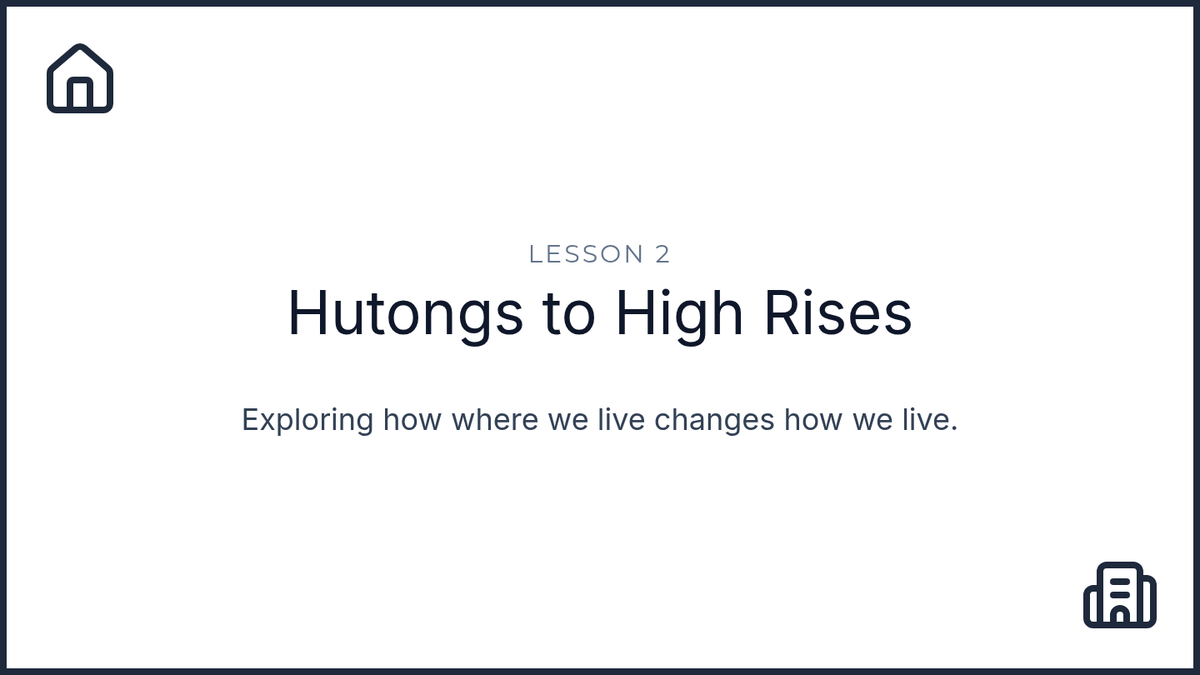 LESSON 2

Hutongs to High Rises

Exploring how where we live changes how we live.